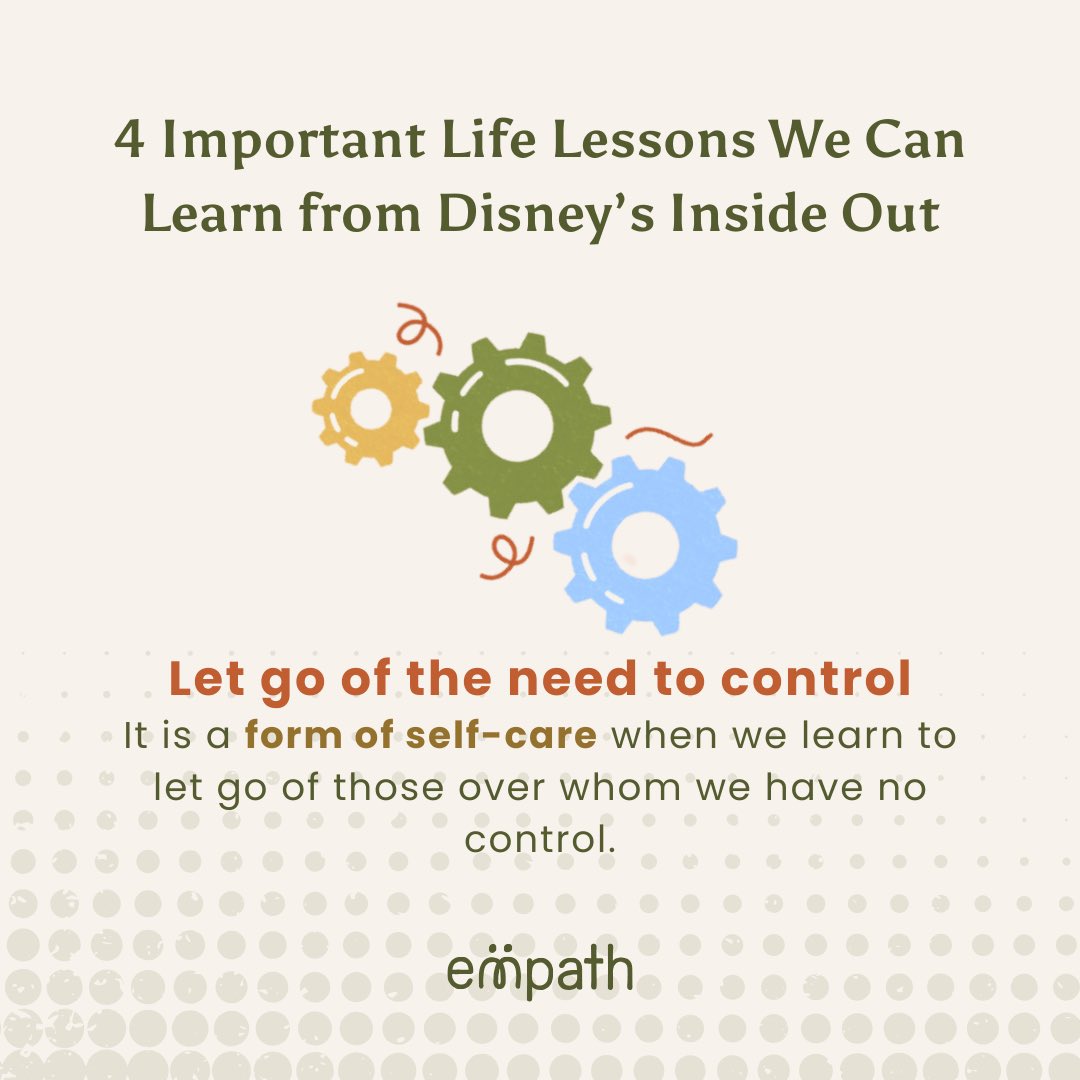 4 Important Life Lessons We Can Learn from Disney's Inside Out

Let go of the need to control

It is a form of self-care when we learn to let go of those over whom we have no control.

empath